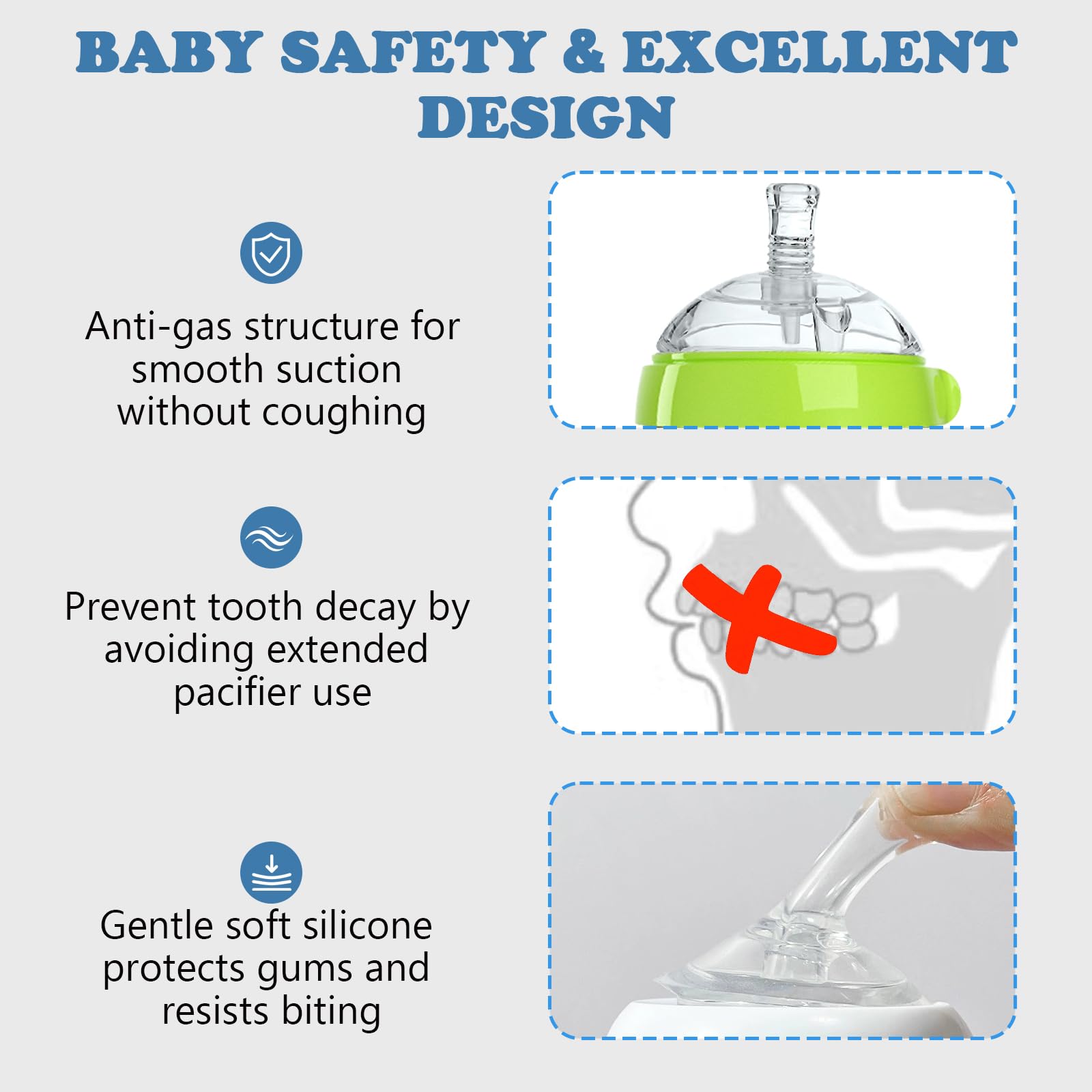 BABY SAFETY & EXCELLENT DESIGN

Anti-gas structure for smooth suction without coughing

Prevent tooth decay by avoiding extended pacifier use

Gentle soft silicone protects gums and resists biting